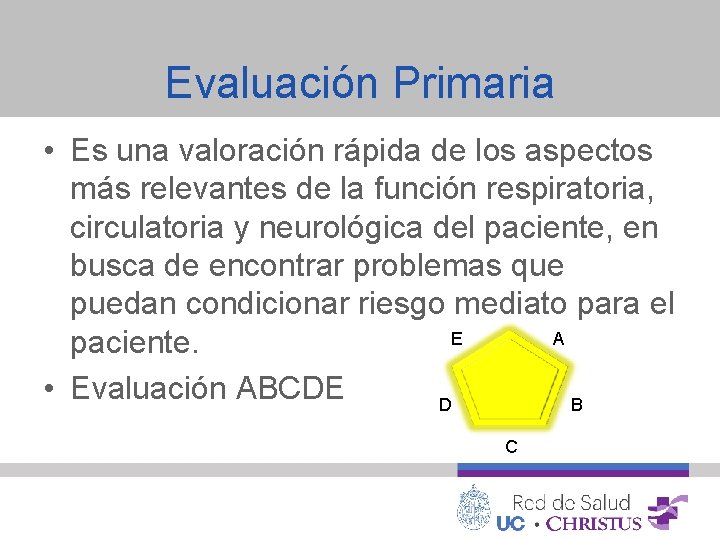 Evaluación Primaria

• Es una valoración rápida de los aspectos más relevantes de la función respiratoria, circulatoria y neurológica del paciente, en busca de encontrar problemas que puedan condicionar riesgo mediato para el paciente.

• Evaluación ABCDE

E A D B C

Red de Salud UC • CHRISTUS